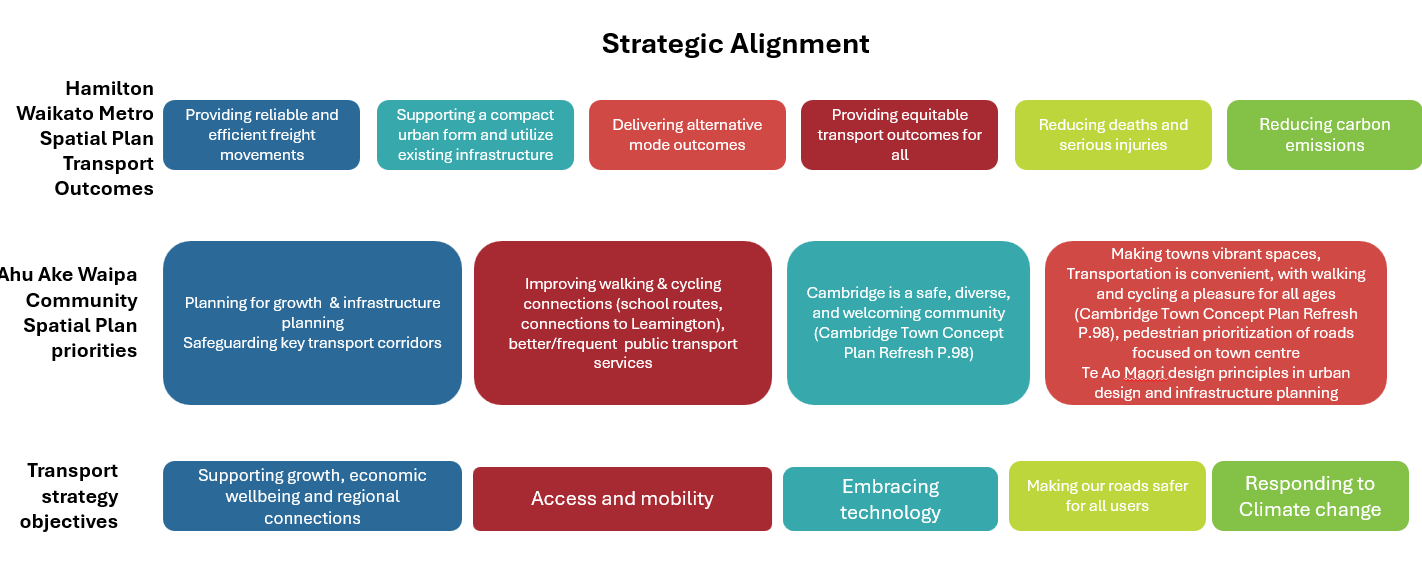 Strategic Alignment

Hamilton Waikato Metro Spatial Plan Transport Outcomes

Providing reliable and efficient freight movements

Supporting a compact urban form and utilize existing infrastructure

Delivering alternative mode outcomes

Providing equitable transport outcomes for all

Reducing deaths and serious injuries

Reducing carbon emissions

Ahu Ake Waipa Community Spatial Plan priorities

Planning for growth & infrastructure planning
Safeguarding key transport corridors

Improving walking & cycling connections (school routes, connections to Leamington), better/frequent public transport services

Cambridge is a safe, diverse, and welcoming community (Cambridge Town Concept Plan Refresh P.98)

Making towns vibrant spaces, Transportation is convenient, with walking and cycling a pleasure for all ages (Cambridge Town Concept Plan Refresh P.98), pedestrian prioritization of roads focused on town centre
Te Ao Maori design principles in urban design and infrastructure planning

Transport strategy objectives

Supporting growth, economic wellbeing and regional connections

Access and mobility

Embracing technology

Making our roads safer for all users

Responding to Climate change